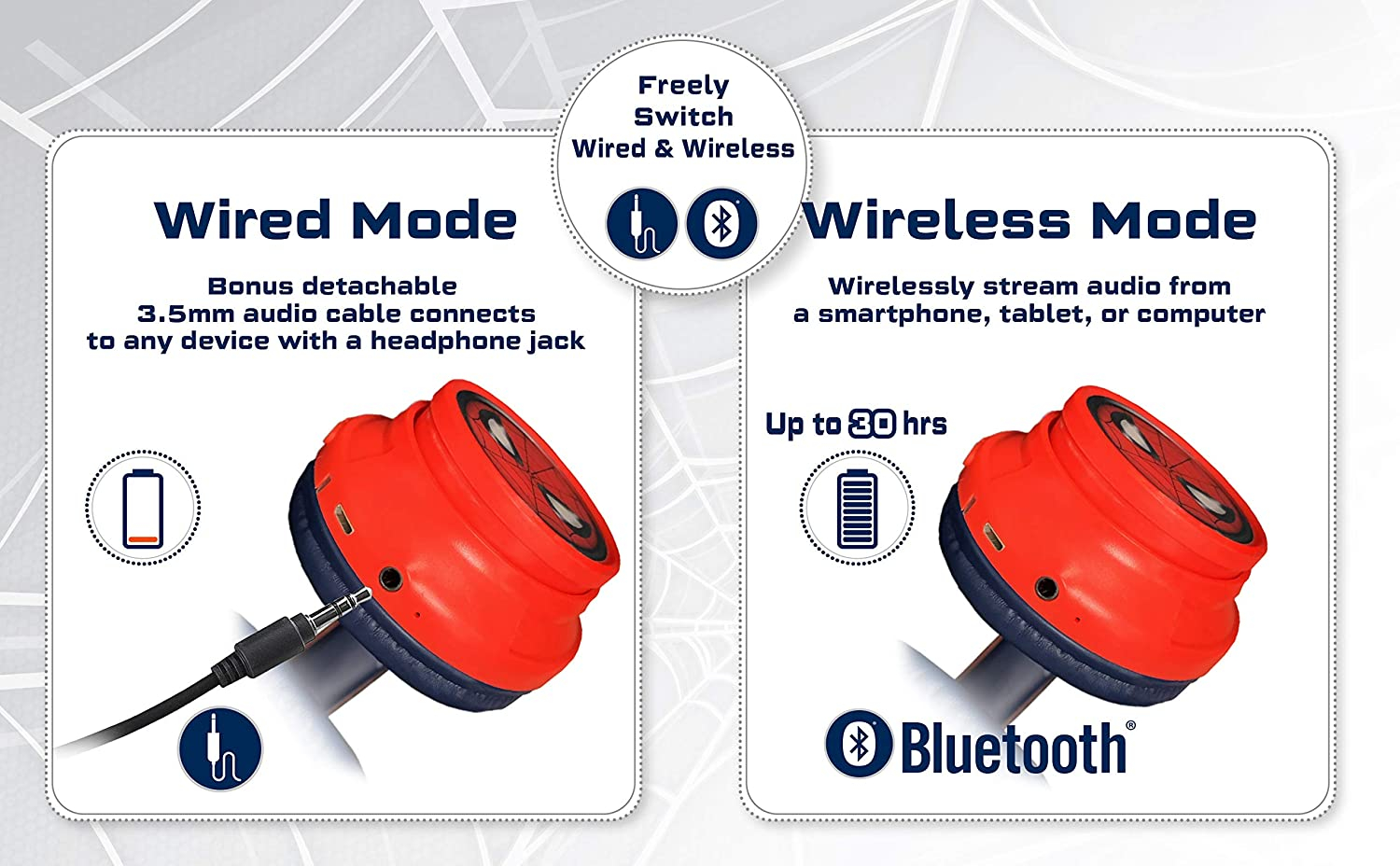 Freely Switch Wired & Wireless

Wired Mode

Bonus detachable 3.5mm audio cable connects to any device with a headphone jack

Wireless Mode

Wirelessly stream audio from a smartphone, tablet, or computer

Up to 30 hrs

Bluetooth®